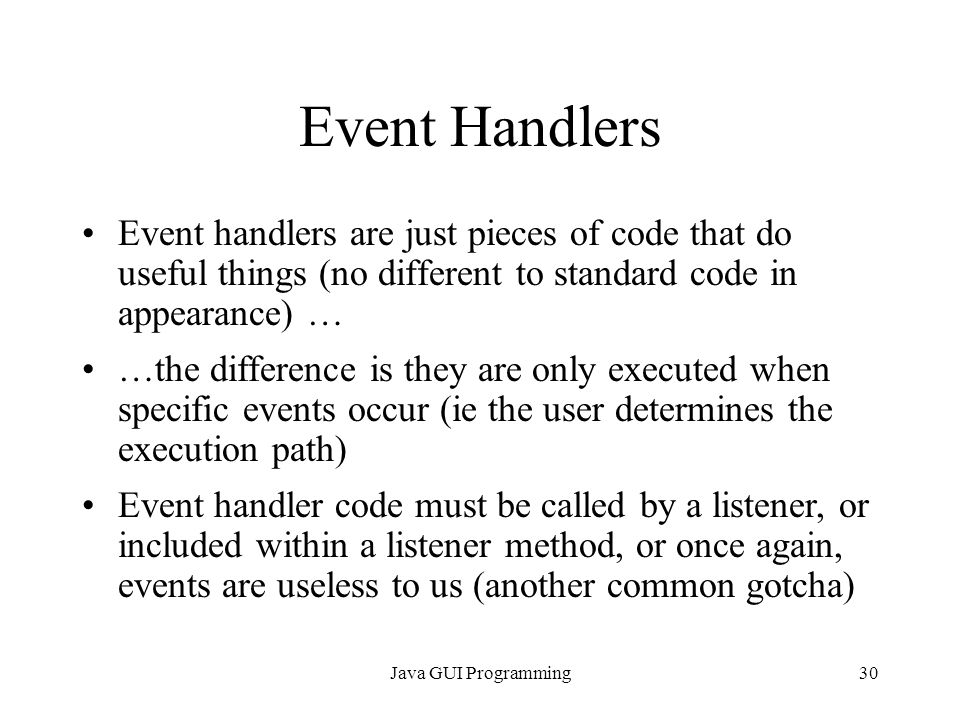 Event Handlers

• Event handlers are just pieces of code that do useful things (no different to standard code in appearance) …

• …the difference is they are only executed when specific events occur (ie the user determines the execution path)

• Event handler code must be called by a listener, or included within a listener method, or once again, events are useless to us (another common gotcha)

Java GUI Programming

30